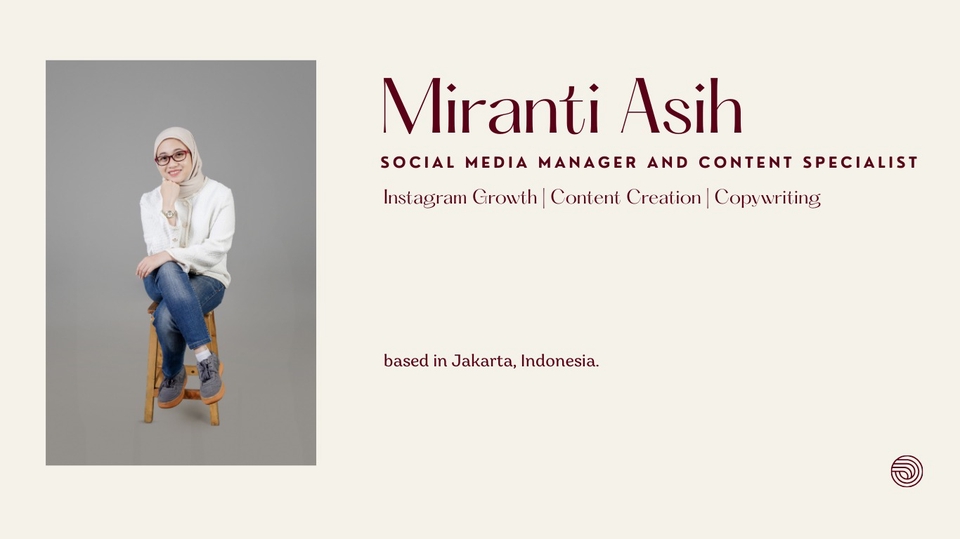 Miranti Asih

SOCIAL MEDIA MANAGER AND CONTENT SPECIALIST

Instagram Growth | Content Creation | Copywriting

based in Jakarta, Indonesia.